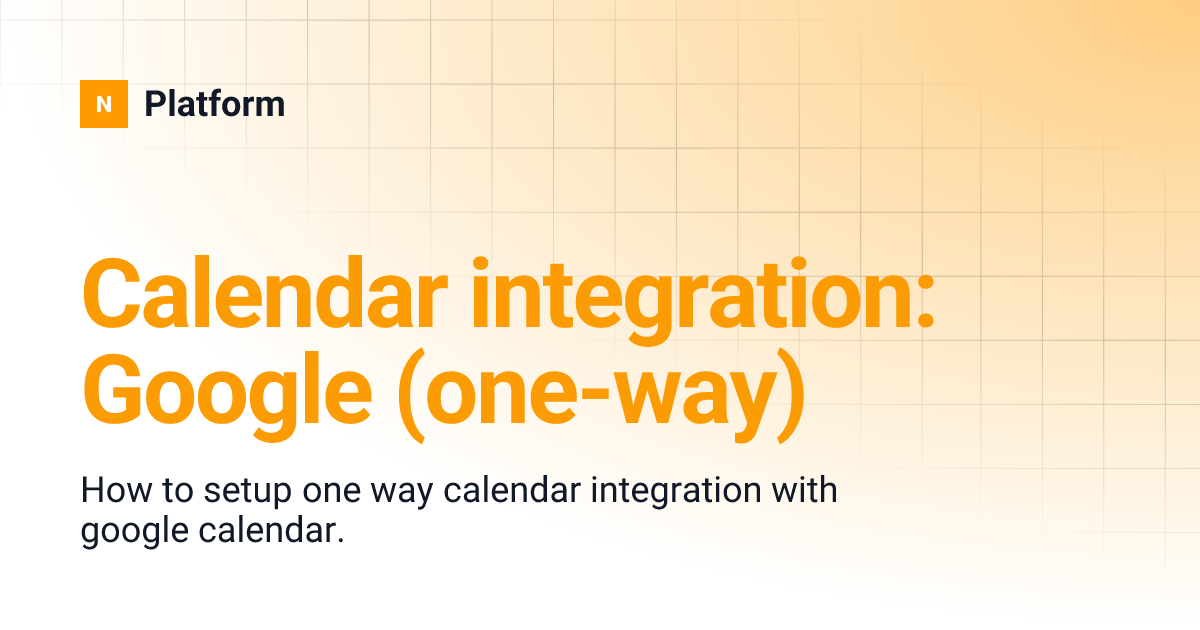 N Platform

Calendar integration: Google (one-way)

How to setup one way calendar integration with google calendar.